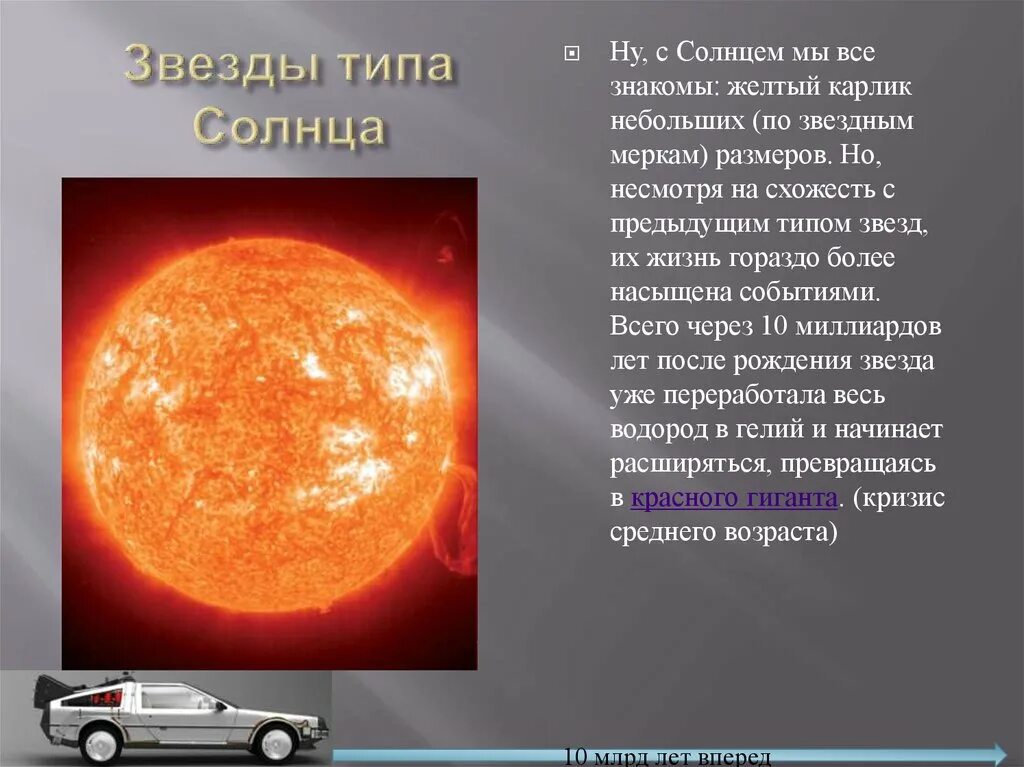 Звезды типа Солнца

Ну, с Солнцем мы все знакомы: желтый карлик небольших (по звездным меркам) размеров. Но, несмотря на схожесть с предыдущим типом звезд, их жизнь гораздо более насыщена событиями. Всего через 10 миллиардов лет после рождения звезда уже переработала весь водород в гелий и начинает расширяться, превращаясь в красного гиганта. (кризис среднего возраста)

10 млрд лет вперед